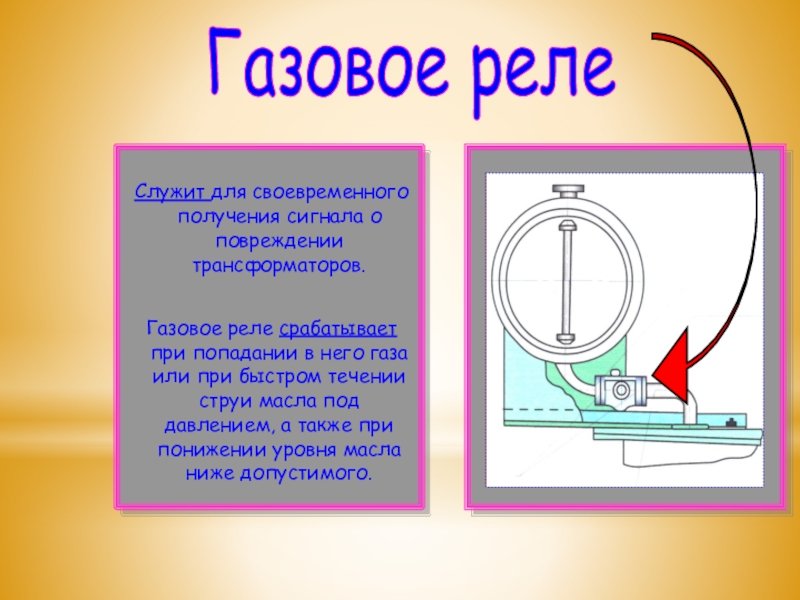 Газовое реле

Служит для своевременного получения сигнала о повреждении трансформаторов.

Газовое реле срабатывает при попадании в него газа или при быстром течении струи масла под давлением, а также при понижении уровня масла ниже допустимого.